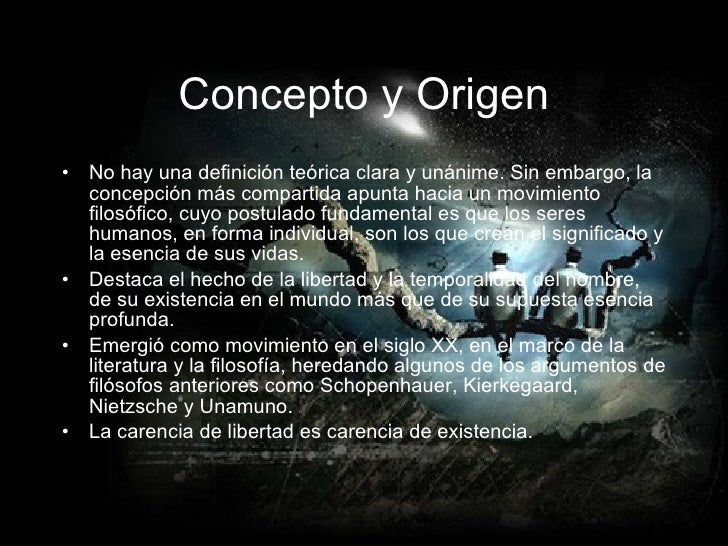 Concepto y Origen

• No hay una definición teórica clara y unánime. Sin embargo, la concepción más compartida apunta hacia un movimiento filosófico, cuyo postulado fundamental es que los seres humanos, en forma individual, son los que crean el significado y la esencia de sus vidas.

• Destaca el hecho de la libertad y la temporalidad del hombre, de su existencia en el mundo más que de su supuesta esencia profunda.

• Emergió como movimiento en el siglo XX, en el marco de la literatura y la filosofía, heredando algunos de los argumentos de filósofos anteriores como Schopenhauer, Kierkegaard, Nietzsche y Unamuno.

• La carencia de libertad es carencia de existencia.